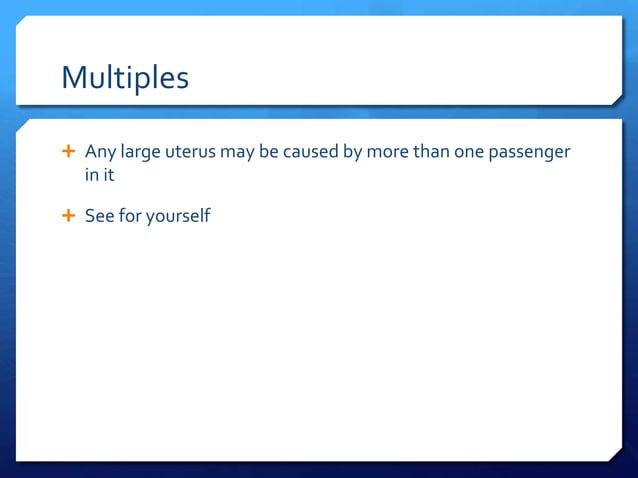 Multiples

+ Any large uterus may be caused by more than one passenger in it

+ See for yourself